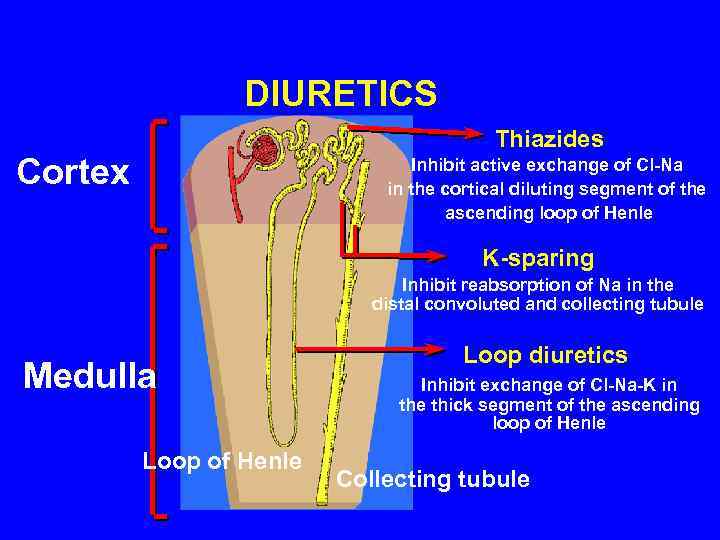 DIURETICS

Cortex

Medulla

Thiazides
Inhibit active exchange of Cl-Na in the cortical diluting segment of the ascending loop of Henle

K-sparing
Inhibit reabsorption of Na in the distal convoluted and collecting tubule

Loop diuretics
Inhibit exchange of Cl-Na-K in the thick segment of the ascending loop of Henle

Loop of Henle

Collecting tubule